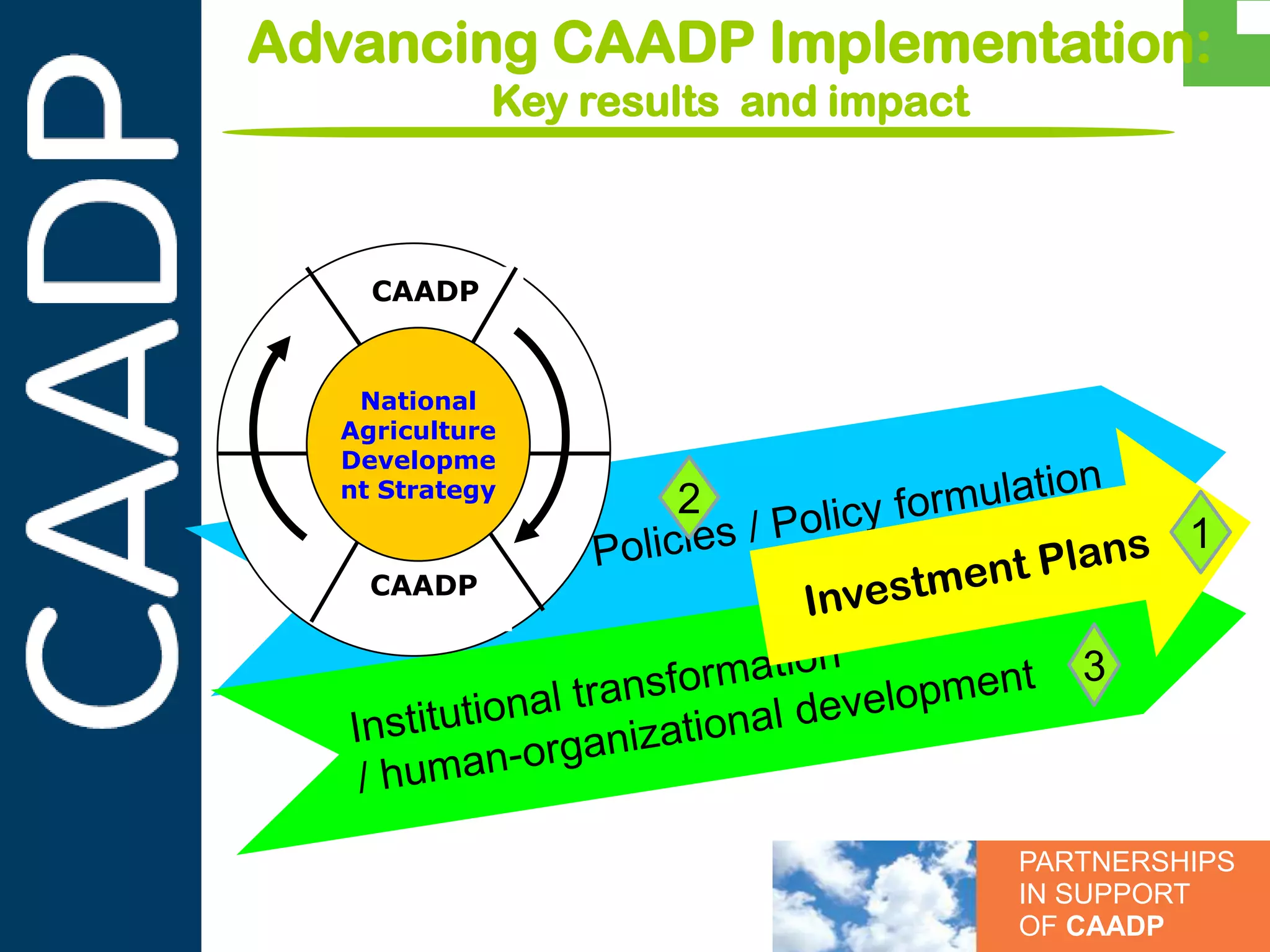 CAADP

Advancing CAADP Implementation:
Key results and impact

CAADP

National Agriculture Developme nt Strategy

CAADP

2
Policies / Policy formulation

Investment Plans
1

Institutional transformation / human-organizational development
3

PARTNERSHIPS IN SUPPORT OF CAADP